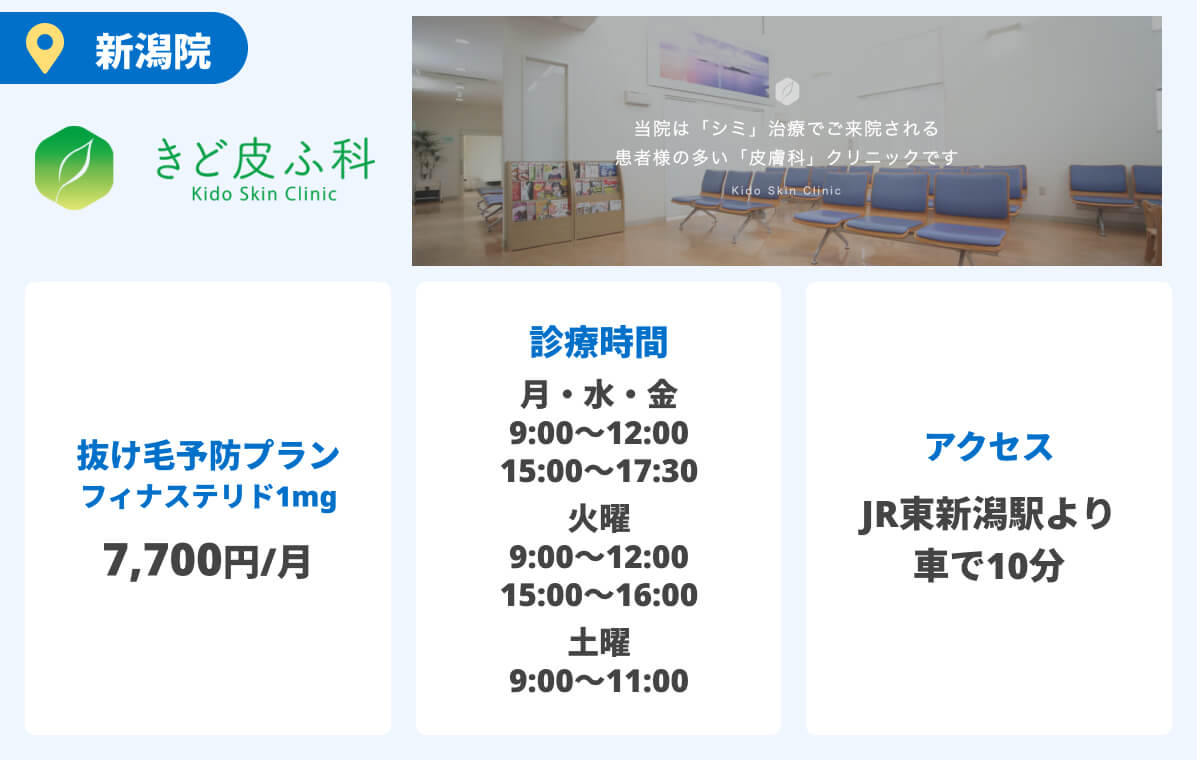 新潟院

きど皮ふ科
Kido Skin Clinic

当院は「シミ」治療でご来院される
患者様の多い「皮膚科」クリニックです
Kido Skin Clinic

抜け毛予防プラン
フィナステリド1mg
7,700円/月

診療時間
月・水・金
9:00〜12:00
15:00〜17:30
火曜
9:00〜12:00
15:00〜16:00
土曜
9:00〜11:00

アクセス
JR東新潟駅より
車で10分